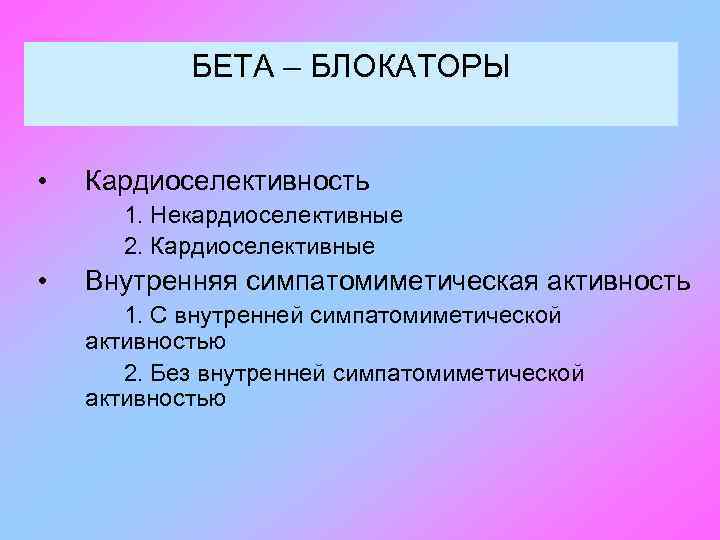 БЕТА – БЛОКАТОРЫ

• Кардиоселективность
1. Некардиоселективные
2. Кардиоселективные
• Внутренняя симпатомиметическая активность
1. С внутренней симпатомиметической активностью
2. Без внутренней симпатомиметической активностью